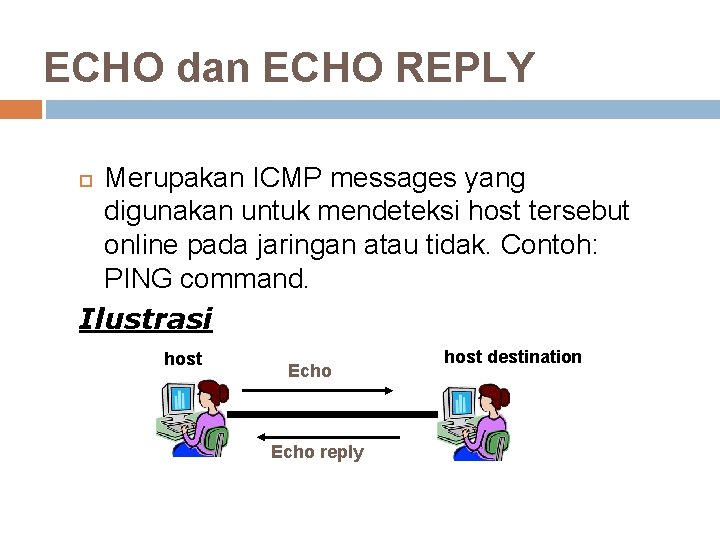 ECHO dan ECHO REPLY

Merupakan ICMP messages yang digunakan untuk mendeteksi host tersebut online pada jaringan atau tidak. Contoh: PING command.

Ilustrasi

host

Echo

host destination

Echo reply